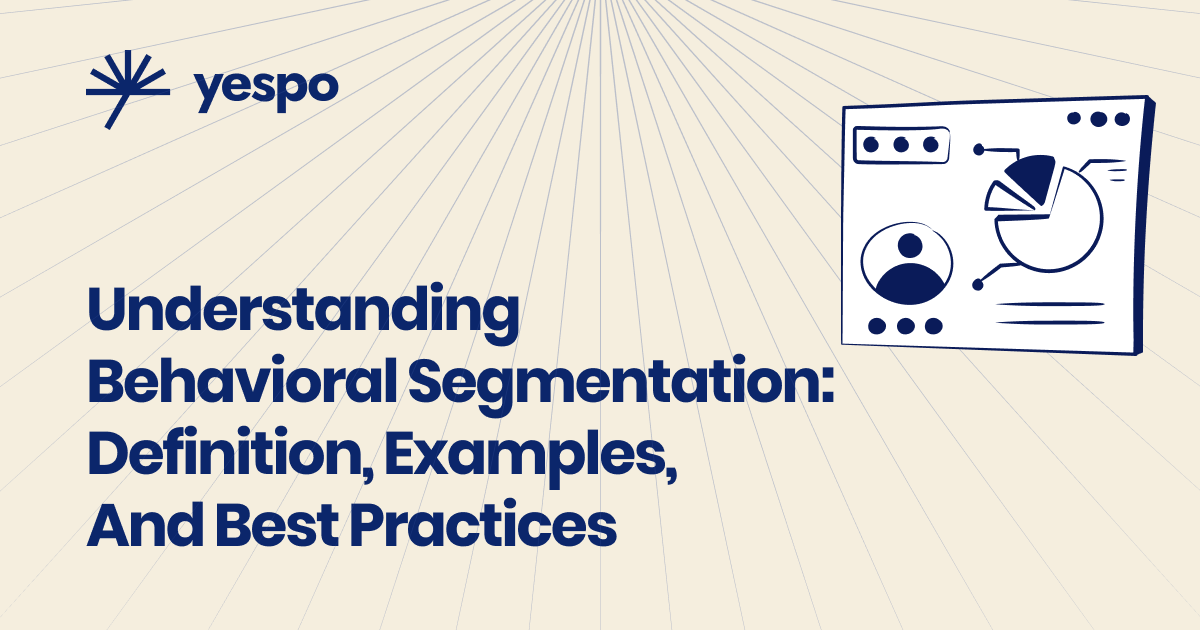 yespo

Understanding Behavioral Segmentation: Definition, Examples, And Best Practices